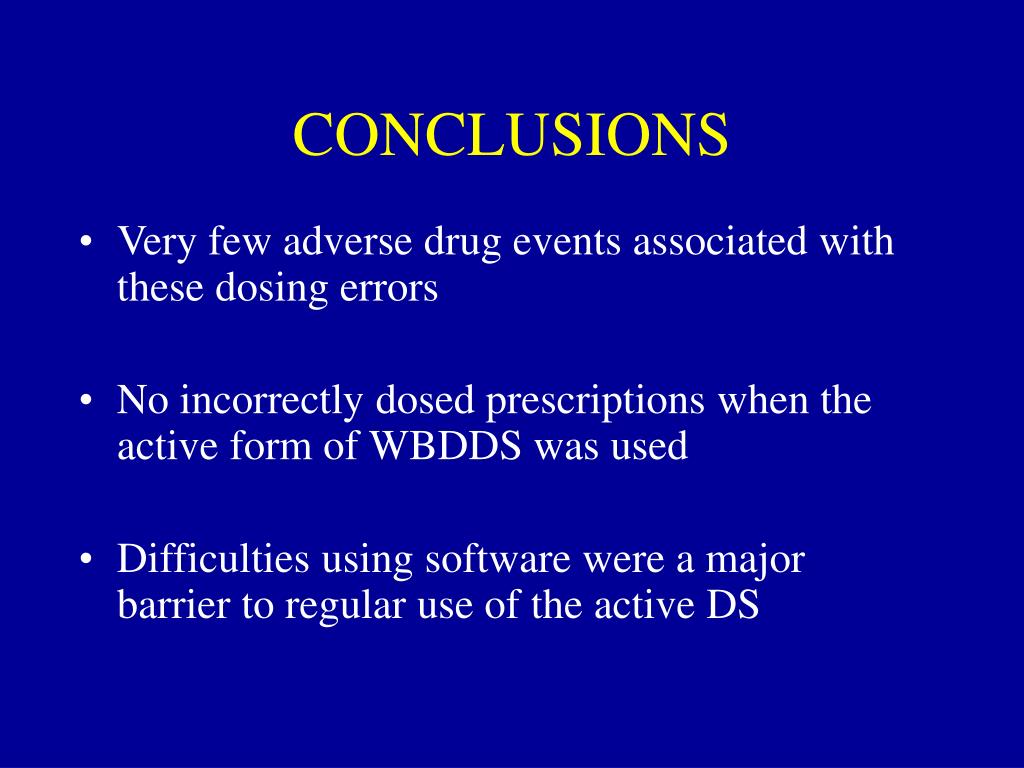 CONCLUSIONS

• Very few adverse drug events associated with these dosing errors

• No incorrectly dosed prescriptions when the active form of WBDDS was used

• Difficulties using software were a major barrier to regular use of the active DS